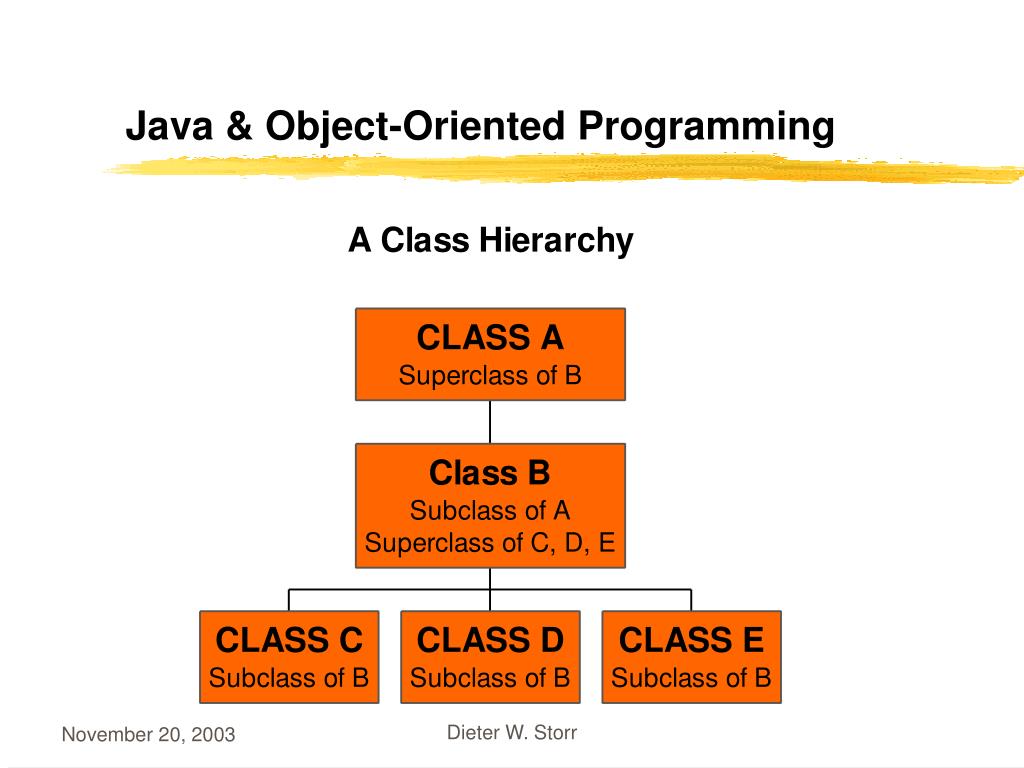 Java & Object-Oriented Programming

A Class Hierarchy

CLASS A
Superclass of B

Class B
Subclass of A
Superclass of C, D, E

CLASS C
Subclass of B

CLASS D
Subclass of B

CLASS E
Subclass of B

November 20, 2003

Dieter W. Storr